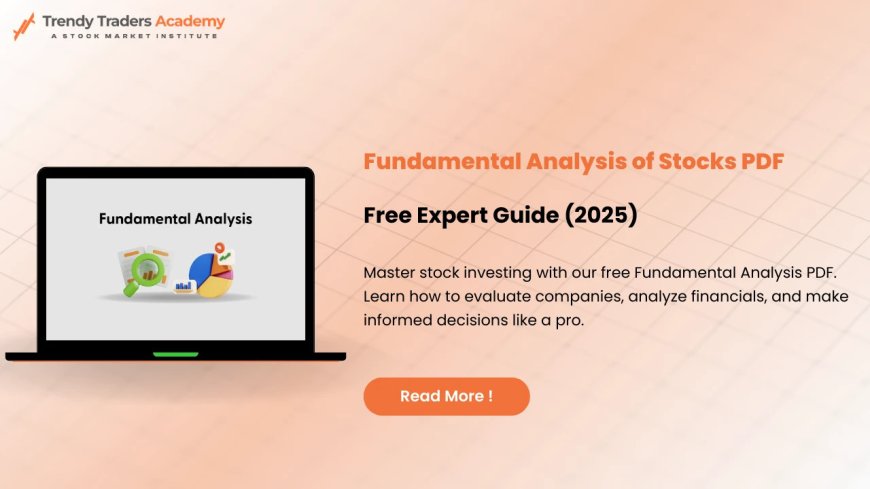 Trendy Traders Academy
A STOCK MARKET INSTITUTE

Fundamental Analysis

Fundamental Analysis of Stocks PDF

Free Expert Guide (2025)

Master stock investing with our free Fundamental Analysis PDF. Learn how to evaluate companies, analyze financials, and make informed decisions like a pro.

Read More !